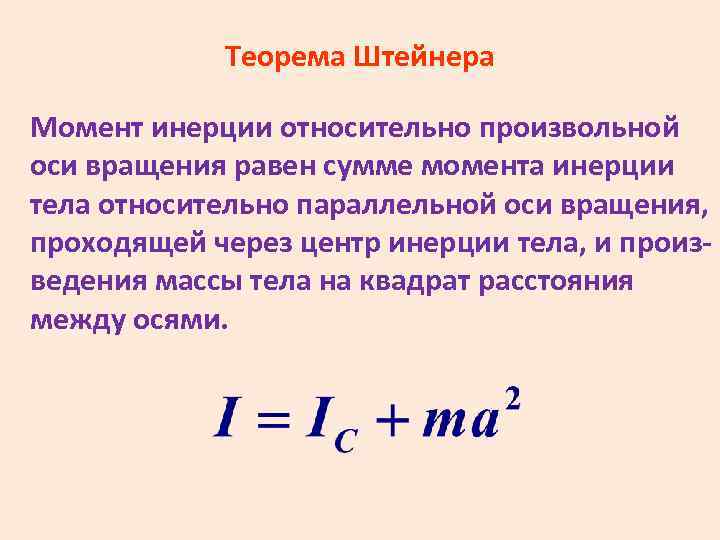 Теорема Штейнера

Момент инерции относительно произвольной оси вращения равен сумме момента инерции тела относительно параллельной оси вращения, проходящей через центр инерции тела, и произведения массы тела на квадрат расстояния между осями.

$I = I_C + ma^2$